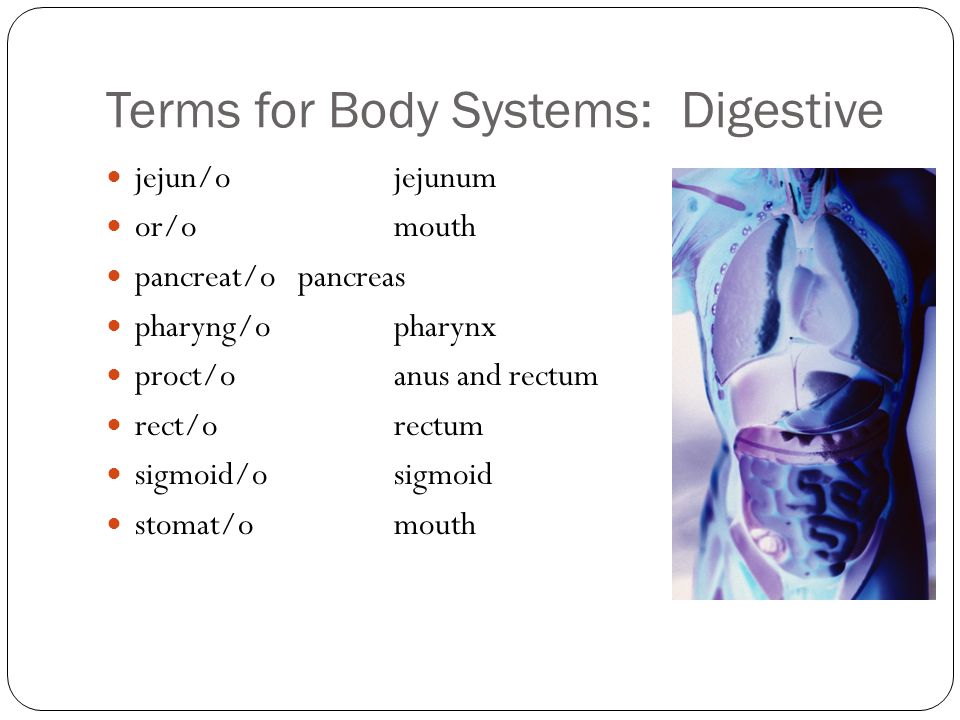 Terms for Body Systems: Digestive

- jejun/o jejunum
- or/o mouth
- pancreat/o pancreas
- pharyng/o pharynx
- proct/o anus and rectum
- rect/o rectum
- sigmoid/o sigmoid
- stomat/o mouth